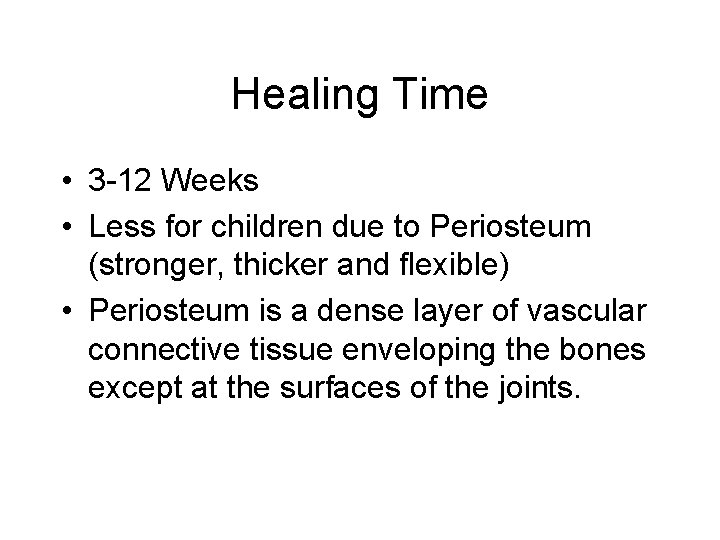 Healing Time

• 3-12 Weeks
• Less for children due to Periosteum (stronger, thicker and flexible)
• Periosteum is a dense layer of vascular connective tissue enveloping the bones except at the surfaces of the joints.